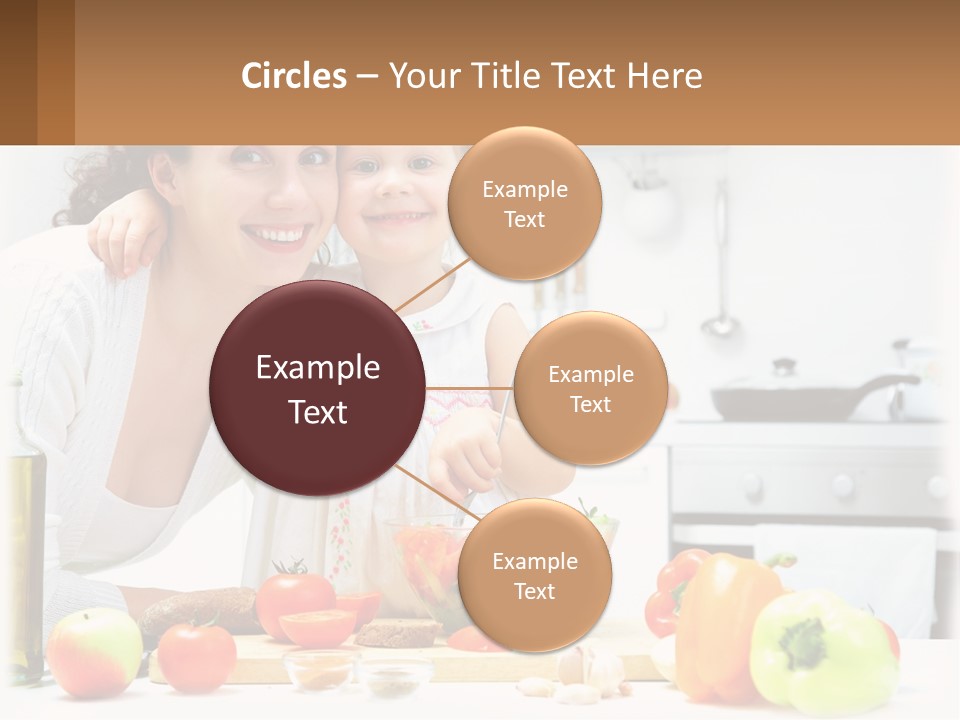 Circles – Your Title Text Here

Example Text

Example Text

Example Text

Example Text